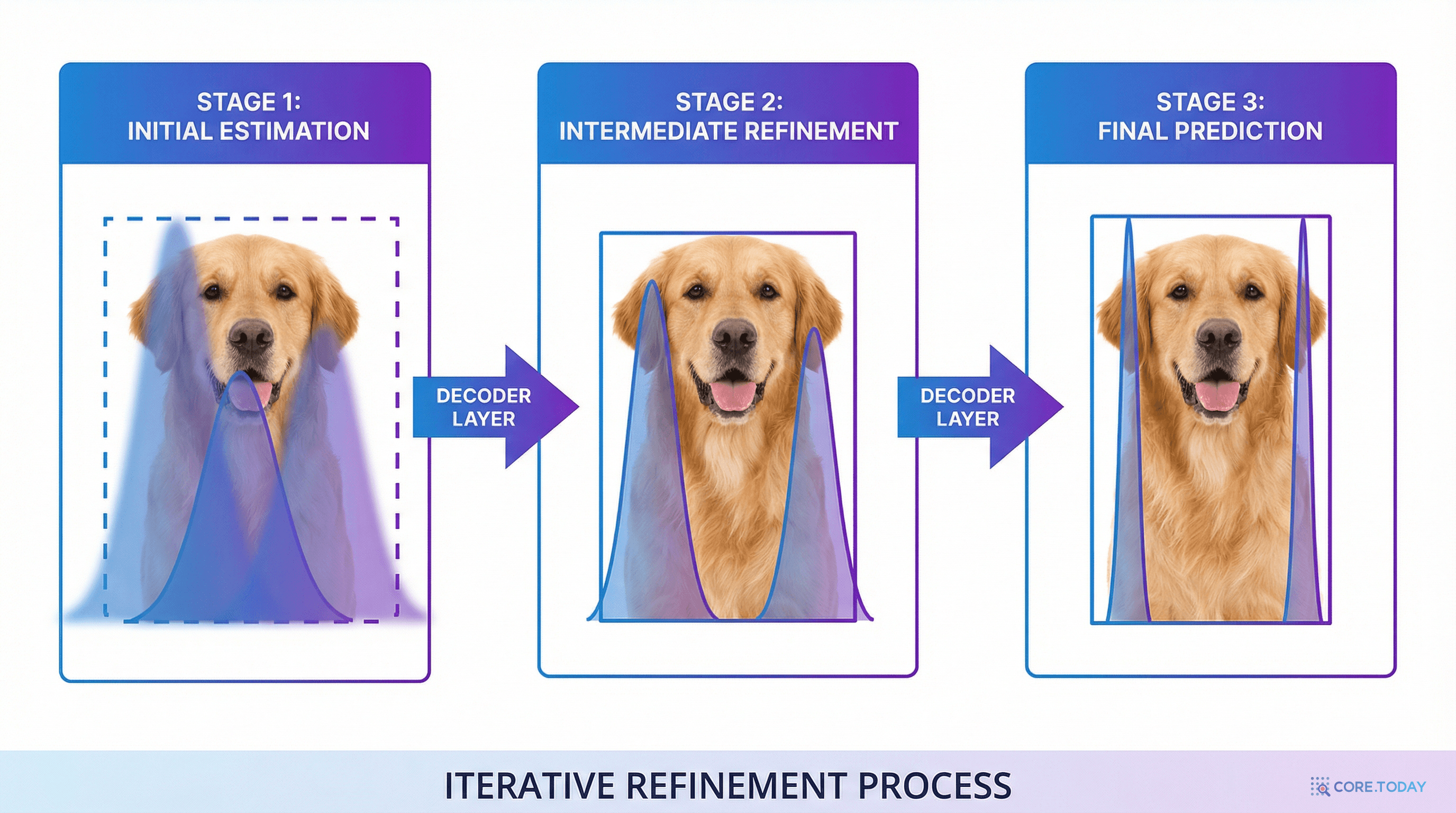 STAGE 1:
INITIAL ESTIMATION

DECODER LAYER

STAGE 2:
INTERMEDIATE REFINEMENT

DECODER LAYER

STAGE 3:
FINAL PREDICTION

ITERATIVE REFINEMENT PROCESS

CORE.TODAY